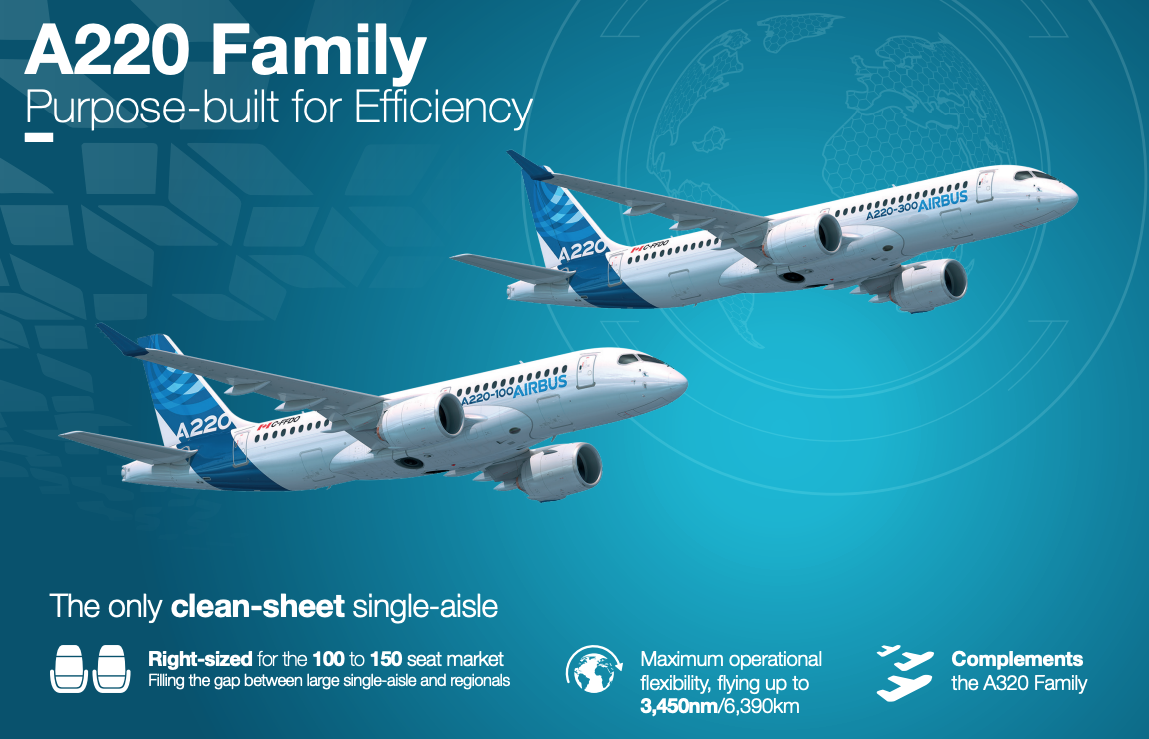 A220 Family
Purpose-built for Efficiency

A220 C-FFDO A220-300 AIRBUS

A220 C-FFDO A220-100 AIRBUS

The only clean-sheet single-aisle

Right-sized for the 100 to 150 seat market
Filling the gap between large single-aisle and regionals

Maximum operational flexibility, flying up to 3,450nm/6,390km

Complements the A320 Family